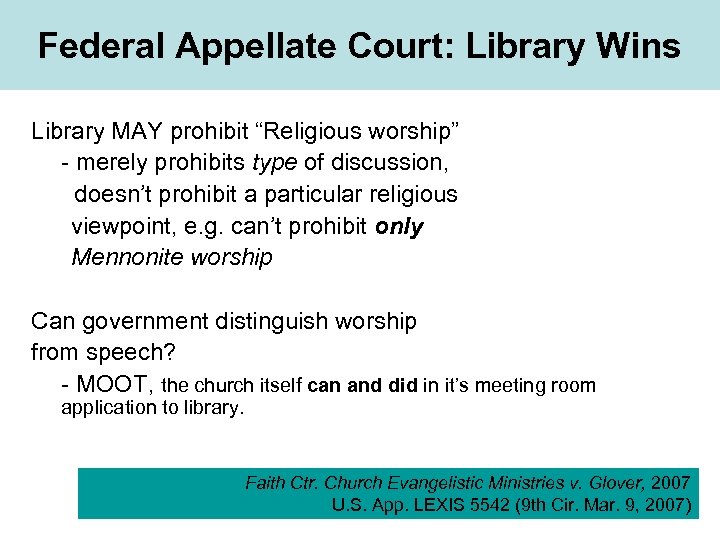 Federal Appellate Court: Library Wins

Library MAY prohibit “Religious worship”
- merely prohibits type of discussion, doesn’t prohibit a particular religious viewpoint, e.g. can’t prohibit only Mennonite worship

Can government distinguish worship from speech?
- MOOT, the church itself can and did in it’s meeting room application to library.

Faith Ctr. Church Evangelistic Ministries v. Glover, 2007 U.S. App. LEXIS 5542 (9th Cir. Mar. 9, 2007)